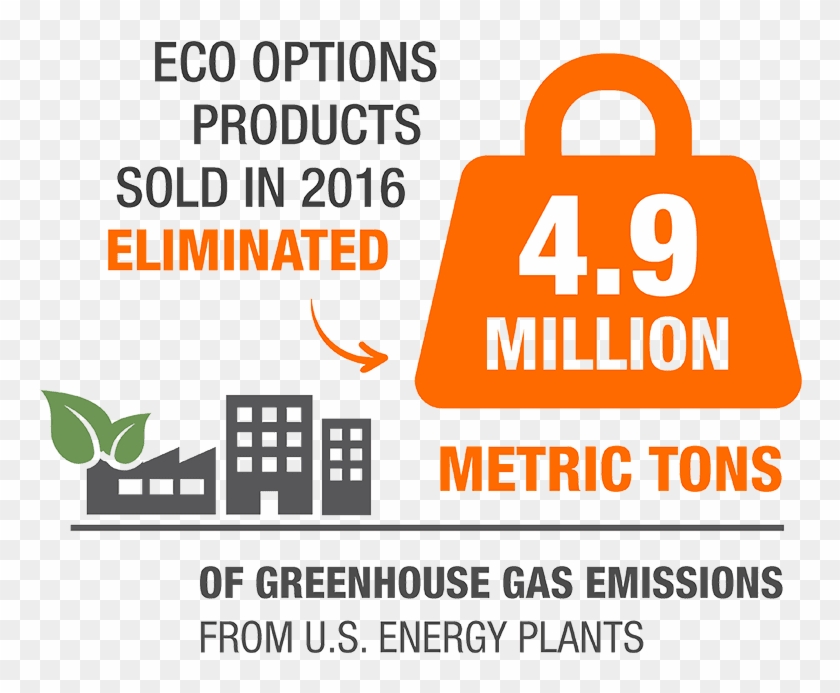 ECO OPTIONS PRODUCTS SOLD IN 2016 ELIMINATED

4.9 MILLION

METRIC TONS

OF GREENHOUSE GAS EMISSIONS FROM U.S. ENERGY PLANTS